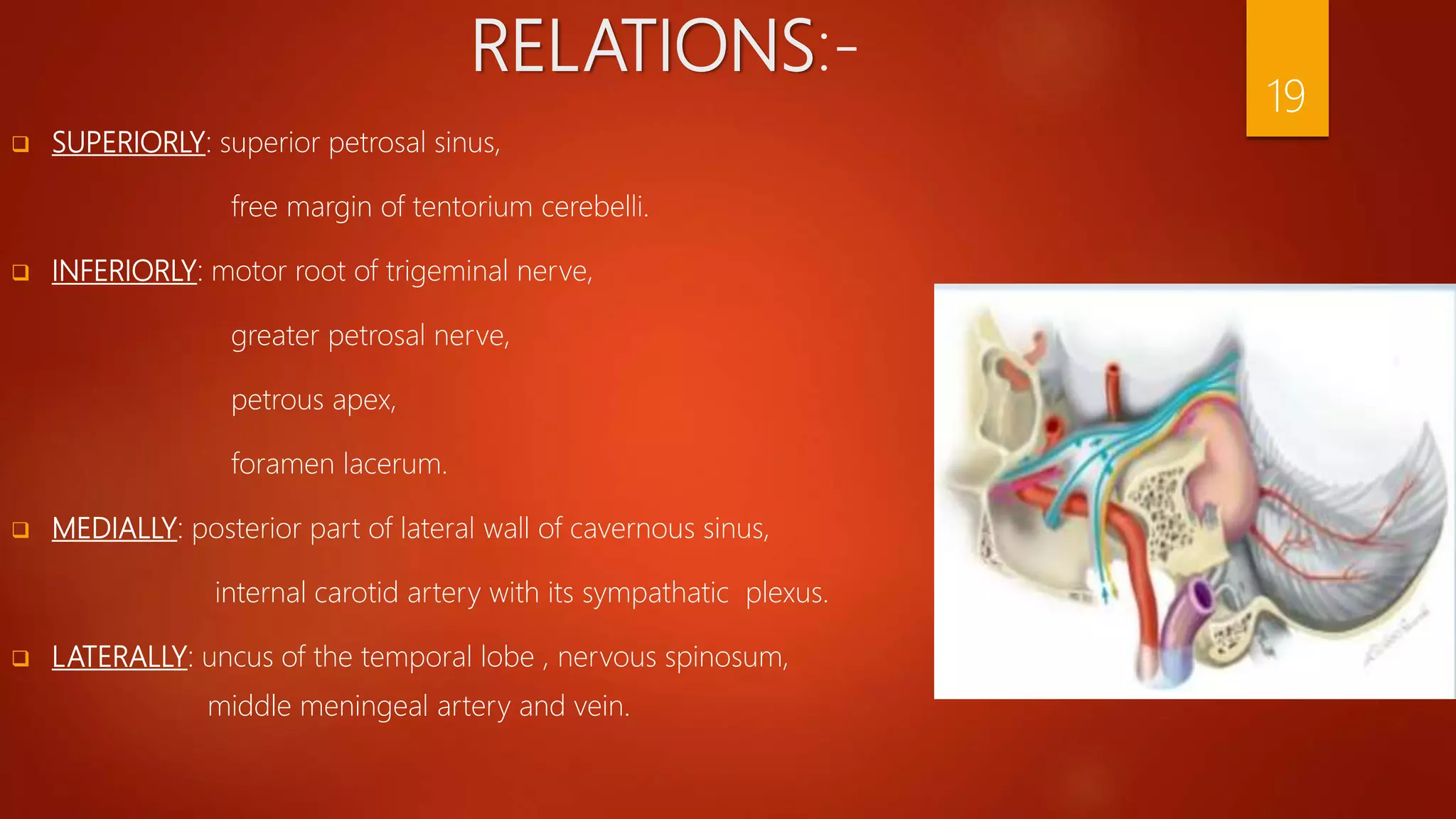 RELATIONS:-

19

❑ SUPERIORLY: superior petrosal sinus,

free margin of tentorium cerebelli.

❑ INFERIORLY: motor root of trigeminal nerve,

greater petrosal nerve,

petrous apex,

foramen lacerum.

❑ MEDIALLY: posterior part of lateral wall of cavernous sinus,

internal carotid artery with its sympathatic plexus.

❑ LATERALLY: uncus of the temporal lobe , nervous spinosum,

middle meningeal artery and vein.